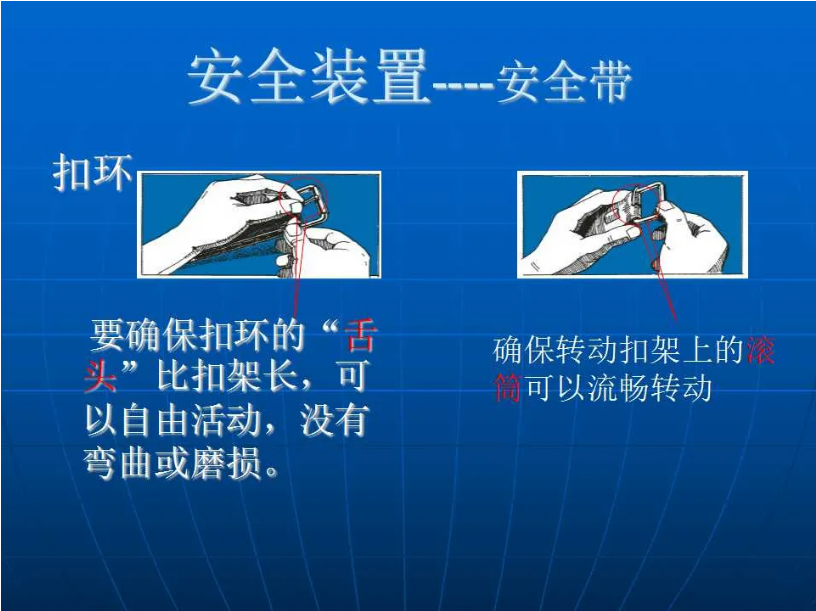 安全装置----安全带

扣环

要确保扣环的“舌头”比扣架长，可以自由活动，没有弯曲或磨损。

确保转动扣架上的滚筒可以流畅转动